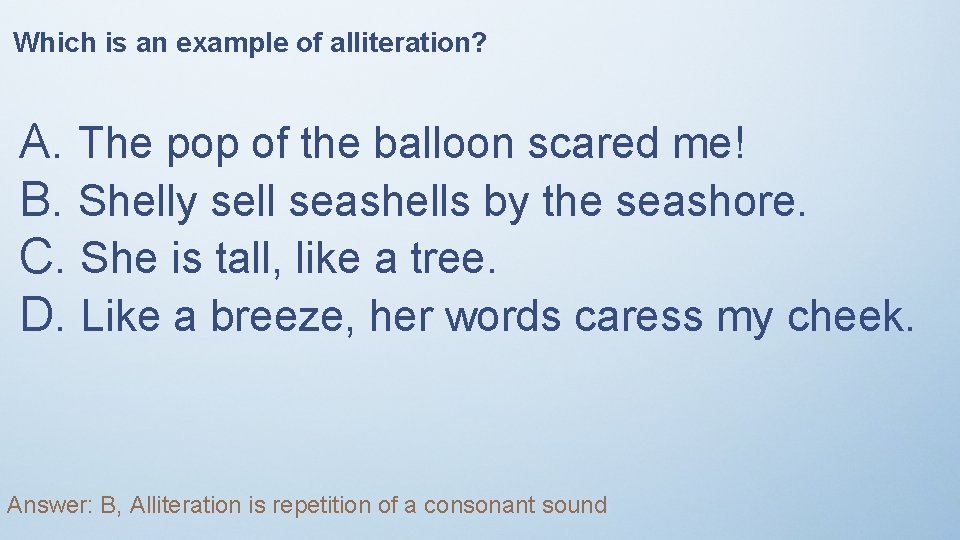 Which is an example of alliteration?

A. The pop of the balloon scared me!
B. Shelly sell seashells by the seashore.
C. She is tall, like a tree.
D. Like a breeze, her words caress my cheek.

Answer: B, Alliteration is repetition of a consonant sound